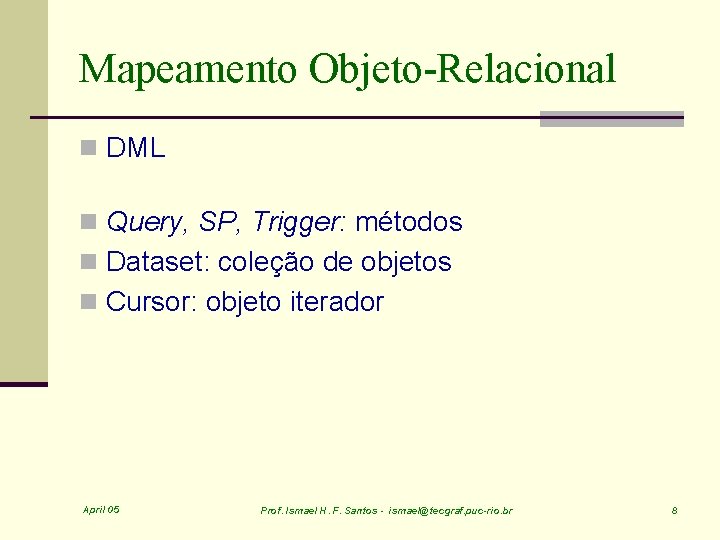 Mapeamento Objeto-Relacional

DML

Query, SP, Trigger: métodos

Dataset: coleção de objetos

Cursor: objeto iterador

April 05

Prof. Ismael H. F. Santos - ismael@tecgraf.puc-rio.br

8